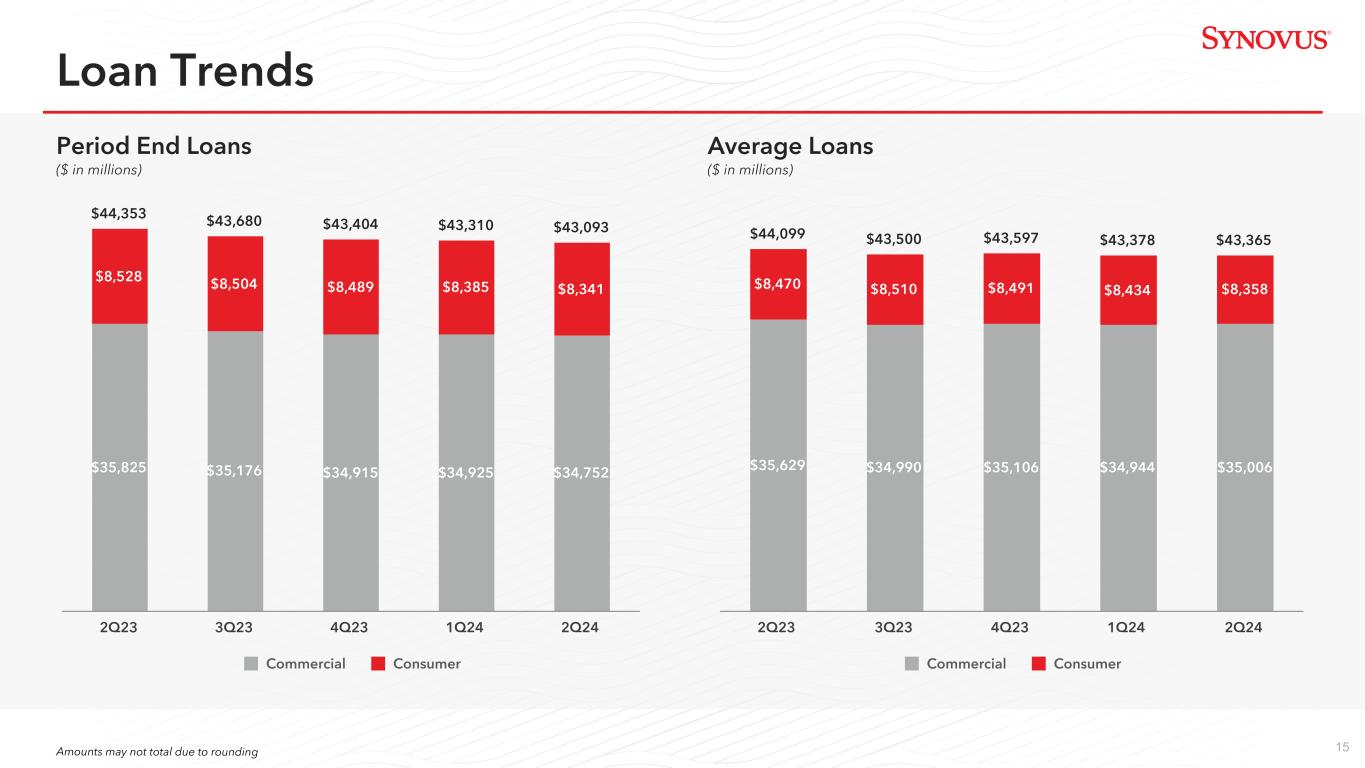 SYNOVUS®

Loan Trends

Period End Loans
($ in millions)

$44,353 $43,680 $43,404 $43,310 $43,093

$8,528 $8,504 $8,489 $8,385 $8,341

$35,825 $35,176 $34,915 $34,925 $34,752

2Q23 3Q23 4Q23 1Q24 2Q24

Commercial Consumer

Average Loans
($ in millions)

$44,099 $43,500 $43,597 $43,378 $43,365

$8,470 $8,510 $8,491 $8,434 $8,358

$35,629 $34,990 $35,106 $34,944 $35,006

2Q23 3Q23 4Q23 1Q24 2Q24

Commercial Consumer

Amounts may not total due to rounding

15